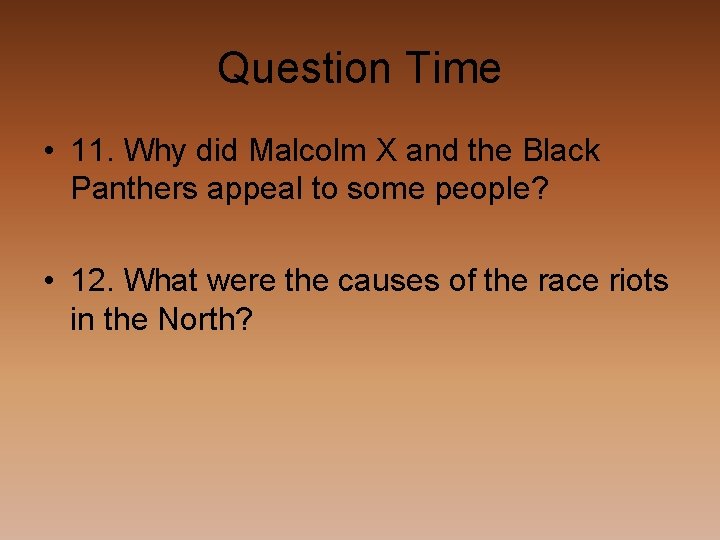 Question Time

• 11. Why did Malcolm X and the Black Panthers appeal to some people?

• 12. What were the causes of the race riots in the North?